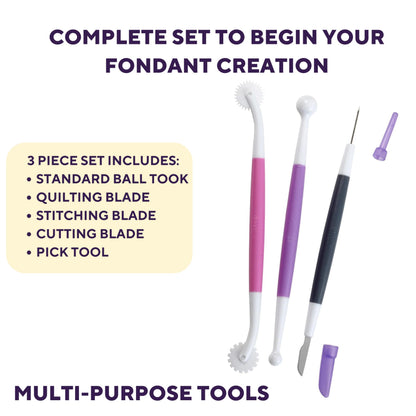 COMPLETE SET TO BEGIN YOUR FONDANT CREATION

3 PIECE SET INCLUDES:
• STANDARD BALL TOOK
• QUILTING BLADE
• STITCHING BLADE
• CUTTING BLADE
• PICK TOOL

MULTI-PURPOSE TOOLS